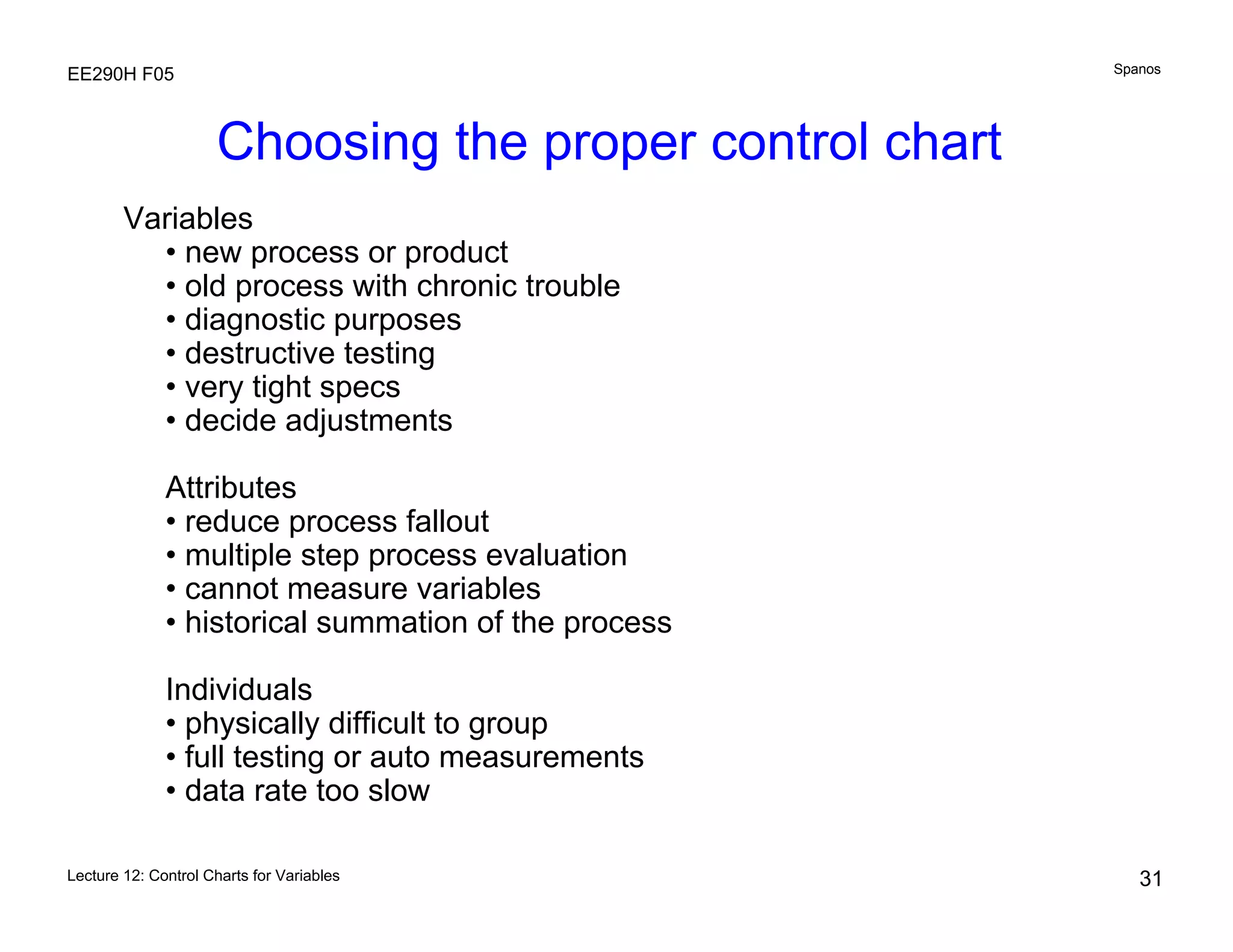 EE290H F05

Spanos

Choosing the proper control chart

Variables
• new process or product
• old process with chronic trouble
• diagnostic purposes
• destructive testing
• very tight specs
• decide adjustments

Attributes
• reduce process fallout
• multiple step process evaluation
• cannot measure variables
• historical summation of the process

Individuals
• physically difficult to group
• full testing or auto measurements
• data rate too slow

Lecture 12: Control Charts for Variables

31